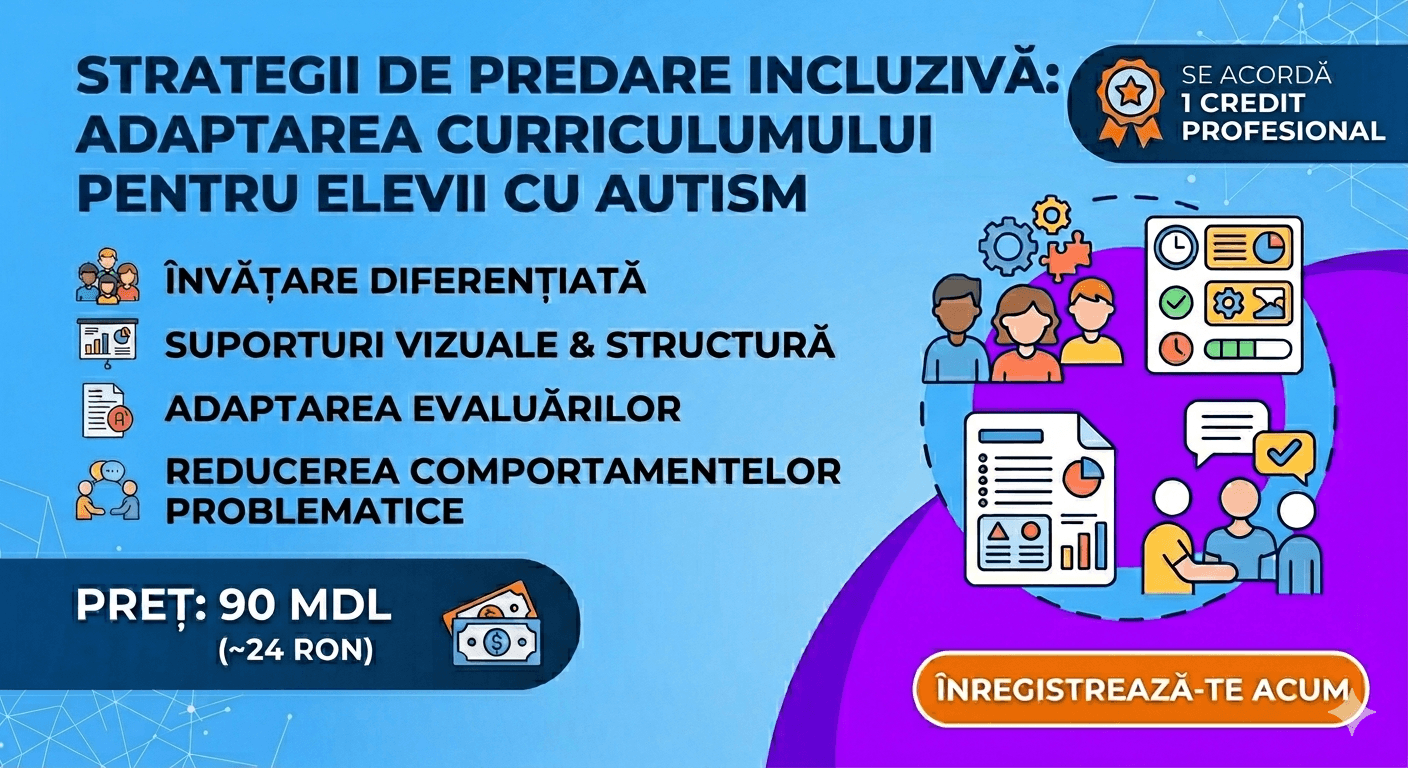 STRATEGII DE PREDARE INCLUZIVĂ: ADAPTAREA CURRICULUMULUI PENTRU ELEVII CU AUTISM

SE ACORDĂ 1 CREDIT PROFESIONAL

ÎNVĂȚARE DIFERENȚIATĂ

SUPORTURI VIZUALE & STRUCTURĂ

ADAPTAREA EVALUĂRILOR

REDUCEREA COMPORTAMENTELOR PROBLEMATICE

PREȚ: 90 MDL (~24 RON)

ÎNREGISTREAZĂ-TE ACUM